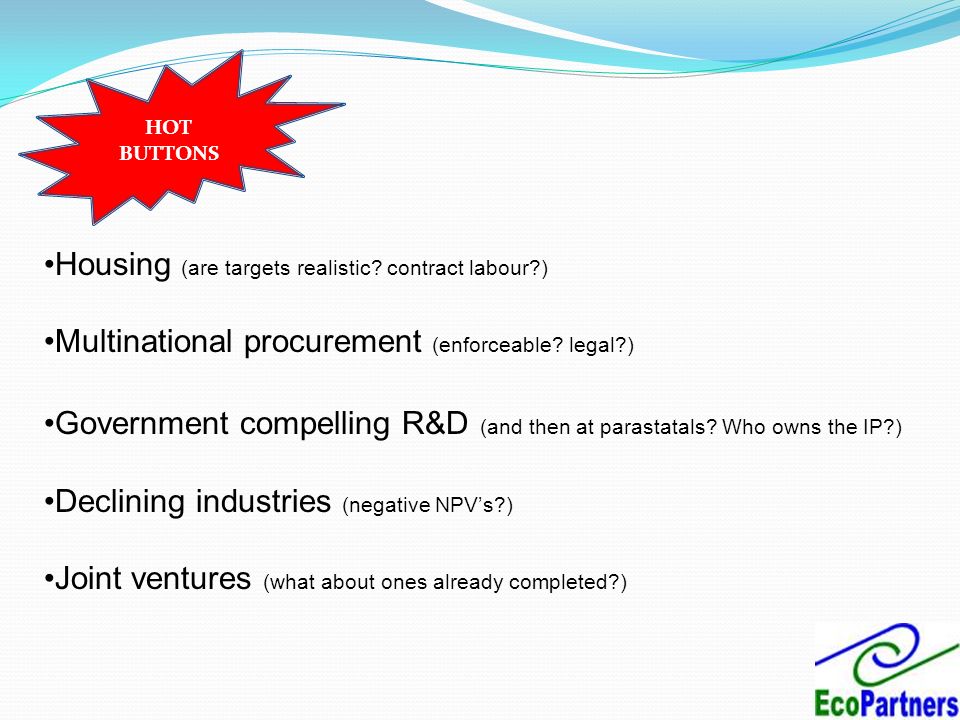 HOT BUTTONS

•Housing (are targets realistic? contract labour?)

•Multinational procurement (enforceable? legal?)

•Government compelling R&D (and then at parastatals? Who owns the IP?)

•Declining industries (negative NPV's?)

•Joint ventures (what about ones already completed?)

EcoPartners